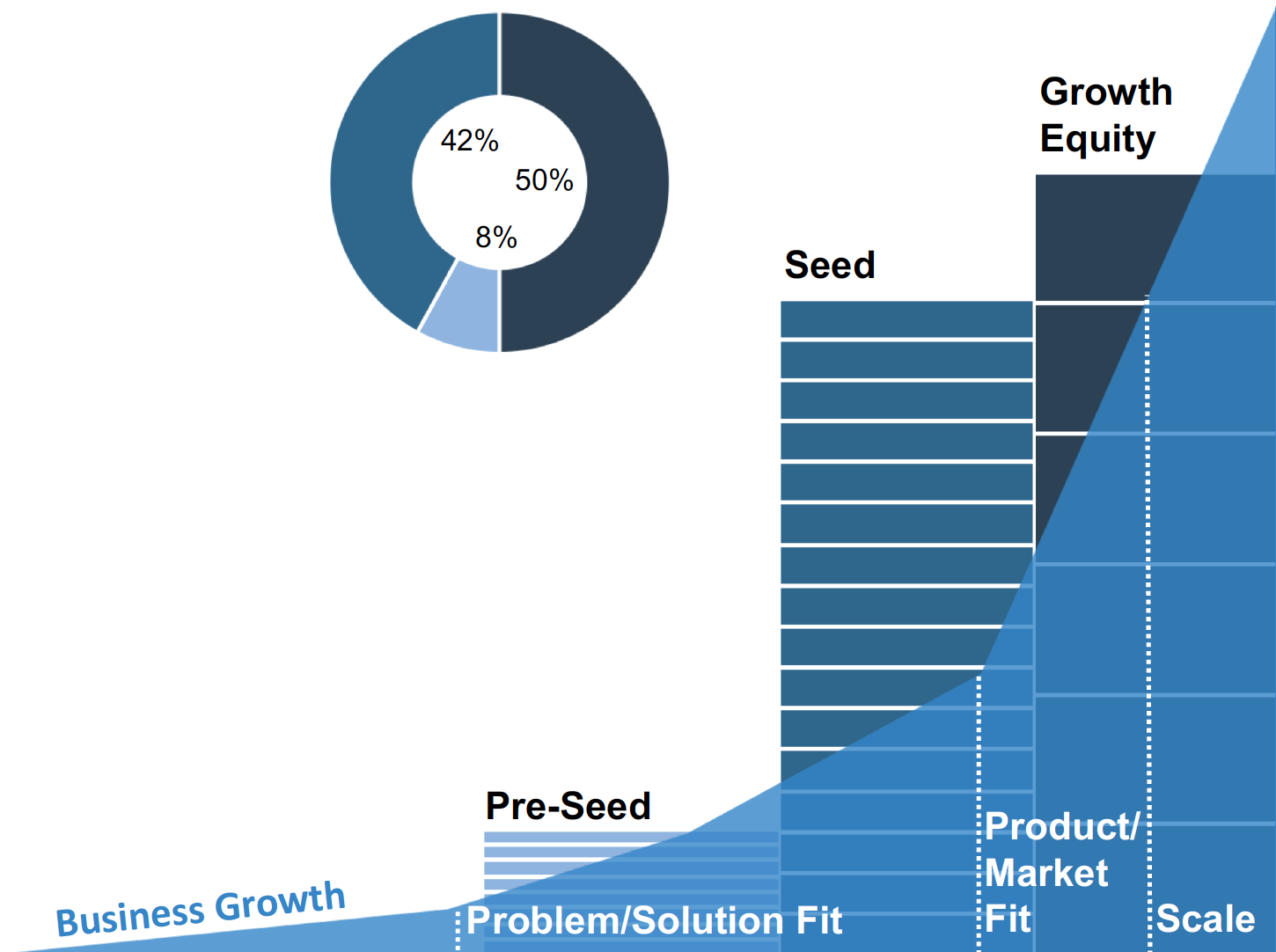 42%
50%
8%

Growth Equity

Seed

Pre-Seed

Business Growth

Problem/Solution Fit

Product/ Market Fit

Scale